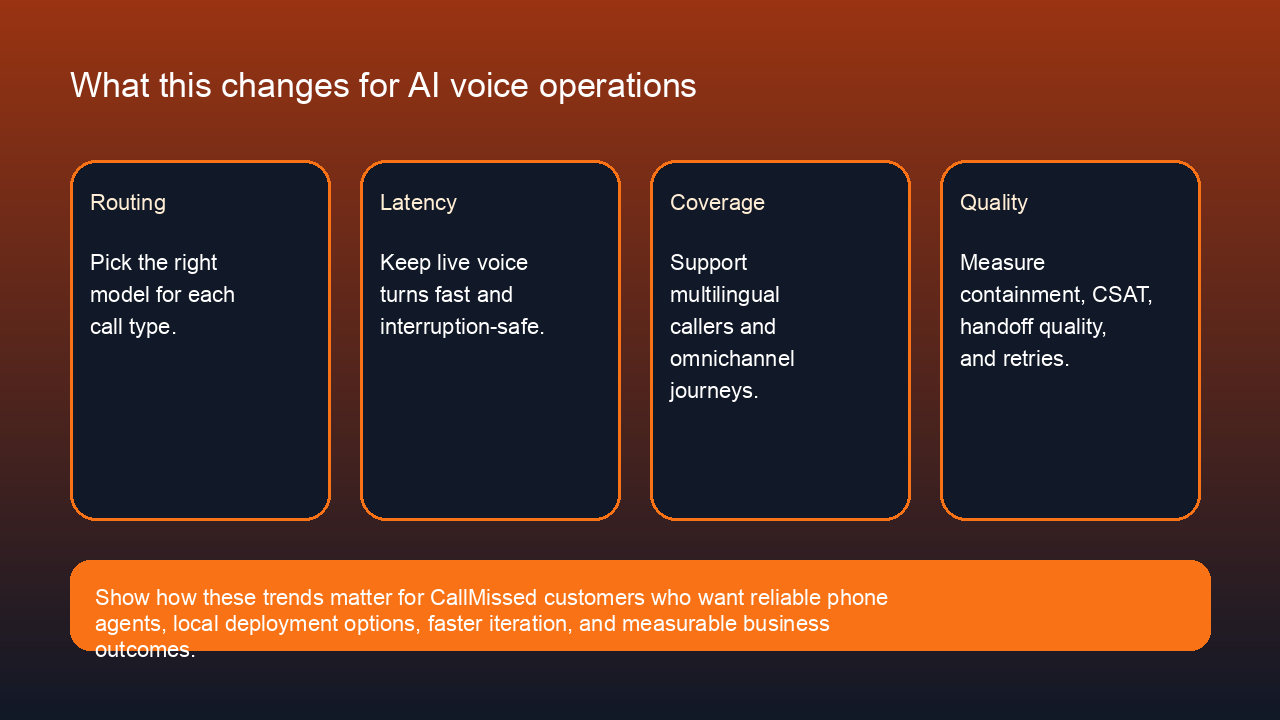 What this changes for AI voice operations

Routing

Pick the right model for each call type.

Latency

Keep live voice turns fast and interruption-safe.

Coverage

Support multilingual callers and omnichannel journeys.

Quality

Measure containment, CSAT, handoff quality, and retries.

Show how these trends matter for CallMissed customers who want reliable phone agents, local deployment options, faster iteration, and measurable business outcomes.